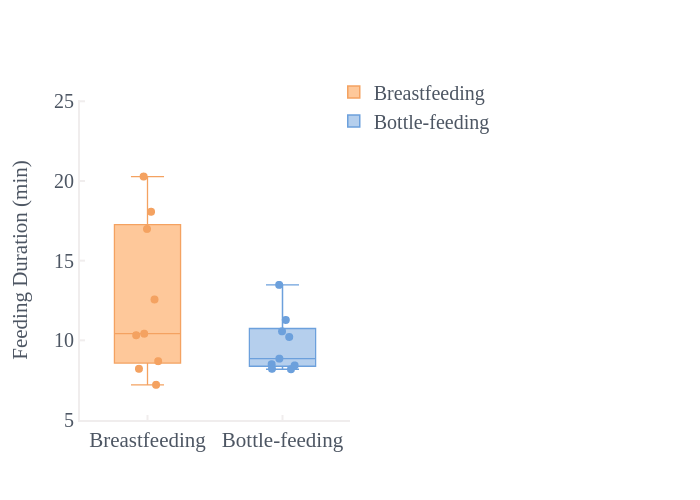 Breastfeeding
Bottle-feeding

Feeding Duration (min)

25
20
15
10
5

Breastfeeding
Bottle-feeding